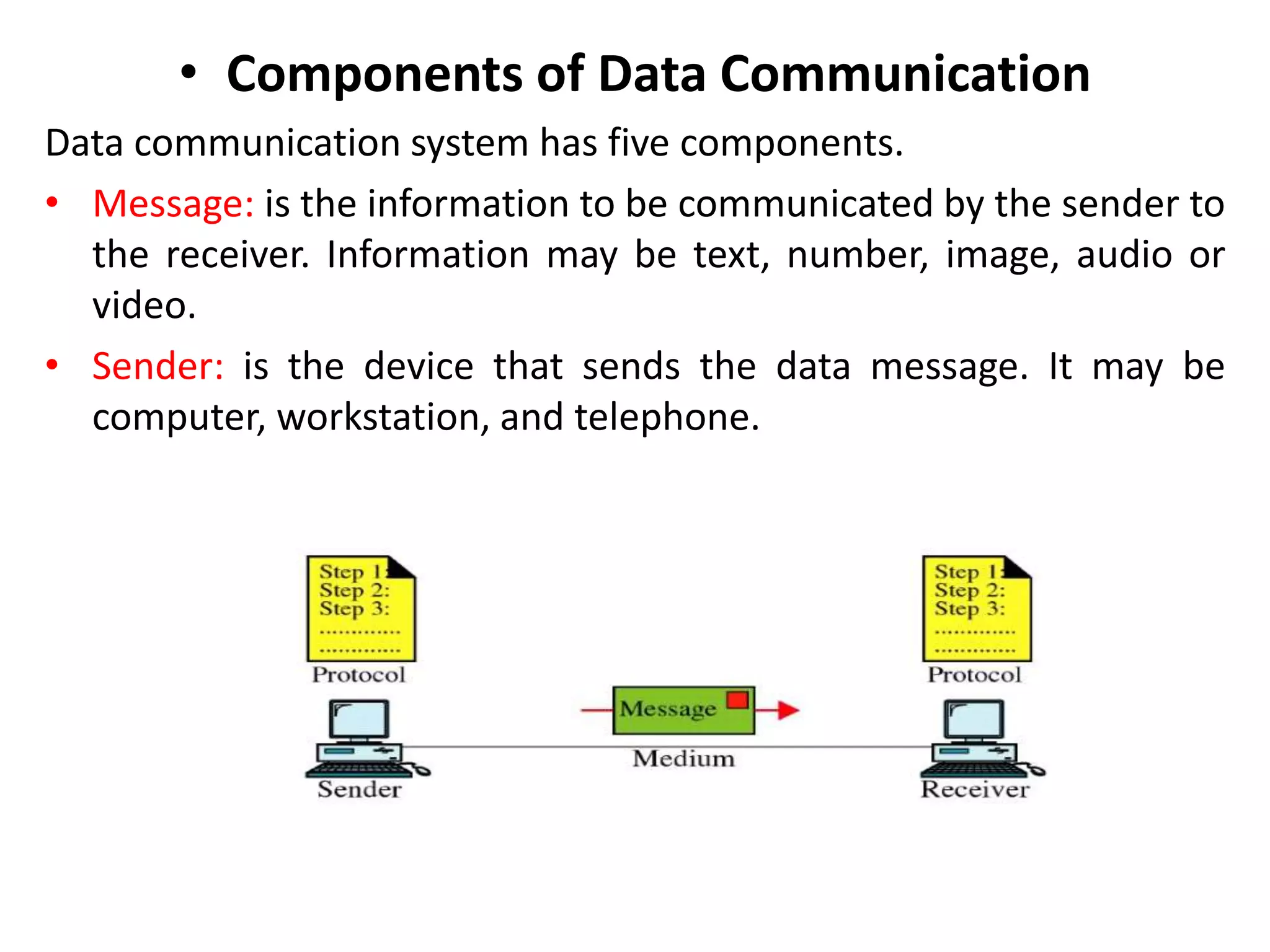 • Components of Data Communication

Data communication system has five components.

• Message: is the information to be communicated by the sender to the receiver. Information may be text, number, image, audio or video.

• Sender: is the device that sends the data message. It may be computer, workstation, and telephone.

Step 1:
Step 2:
Step 3:
.............
.............
Protocol

Sender

Message

Medium

Step 1:
Step 2:
Step 3:
.............
.............
Protocol

Receiver